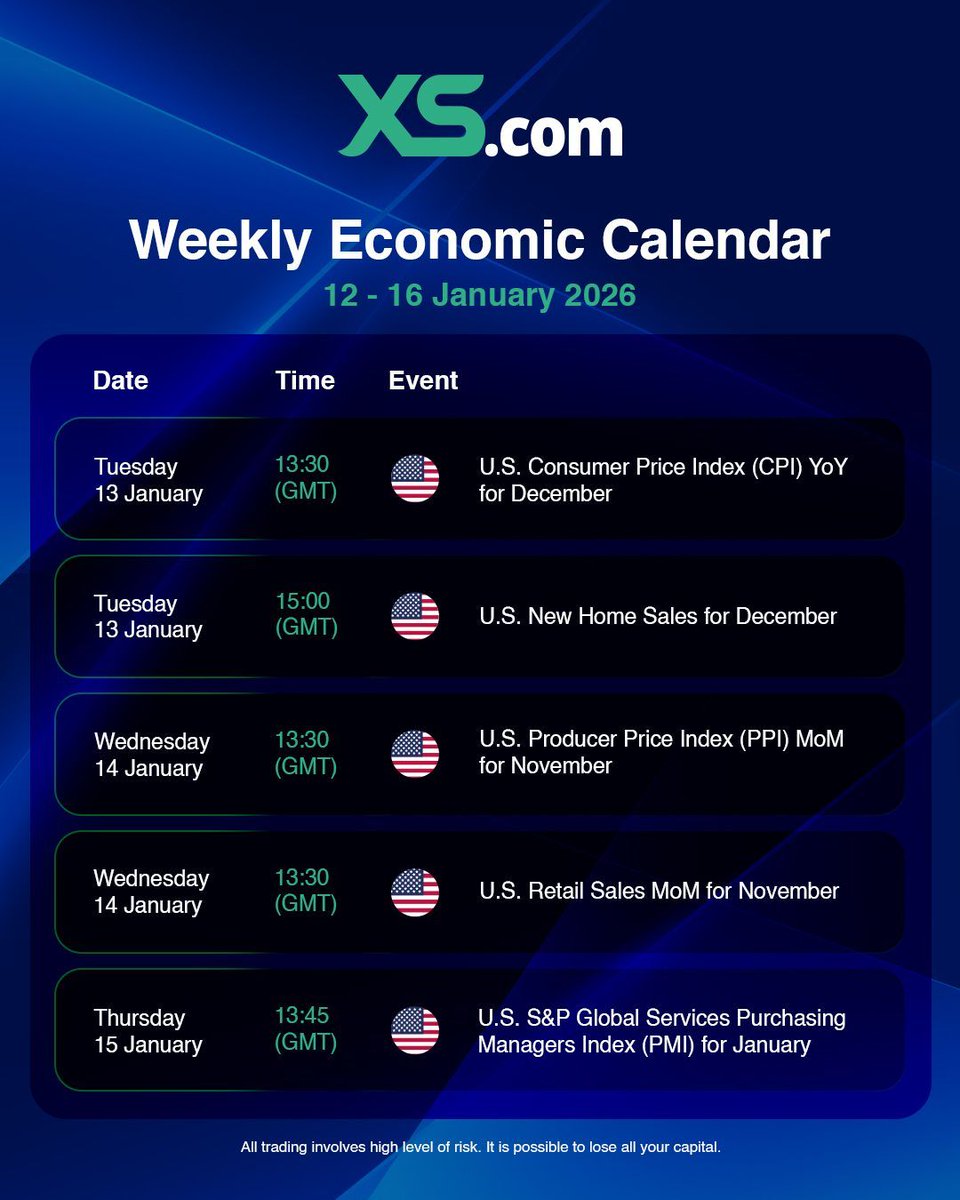 XS.com

Weekly Economic Calendar

12 - 16 January 2026

| Date | Time | Event |
|---|---|---|
| Tuesday 13 January | 13:30 (GMT) | U.S. Consumer Price Index (CPI) YoY for December |
| Tuesday 13 January | 15:00 (GMT) | U.S. New Home Sales for December |
| Wednesday 14 January | 13:30 (GMT) | U.S. Producer Price Index (PPI) MoM for November |
| Wednesday 14 January | 13:30 (GMT) | U.S. Retail Sales MoM for November |
| Thursday 15 January | 13:45 (GMT) | U.S. S&P Global Services Purchasing Managers Index (PMI) for January |

All trading involves high level of risk. It is possible to lose all your capital.